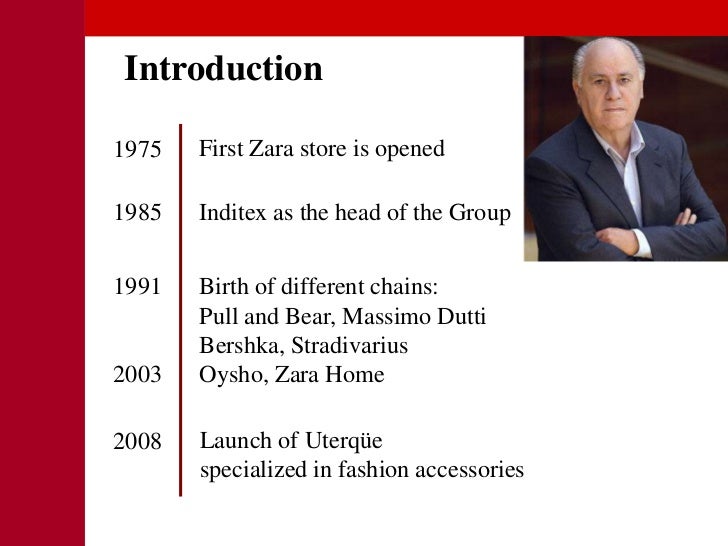 Introduction

1975 First Zara store is opened

1985 Inditex as the head of the Group

1991 Birth of different chains:
Pull and Bear, Massimo Dutti
Bershka, Stradivarius
2003 Oysho, Zara Home

2008 Launch of Uterqüe
specialized in fashion accessories